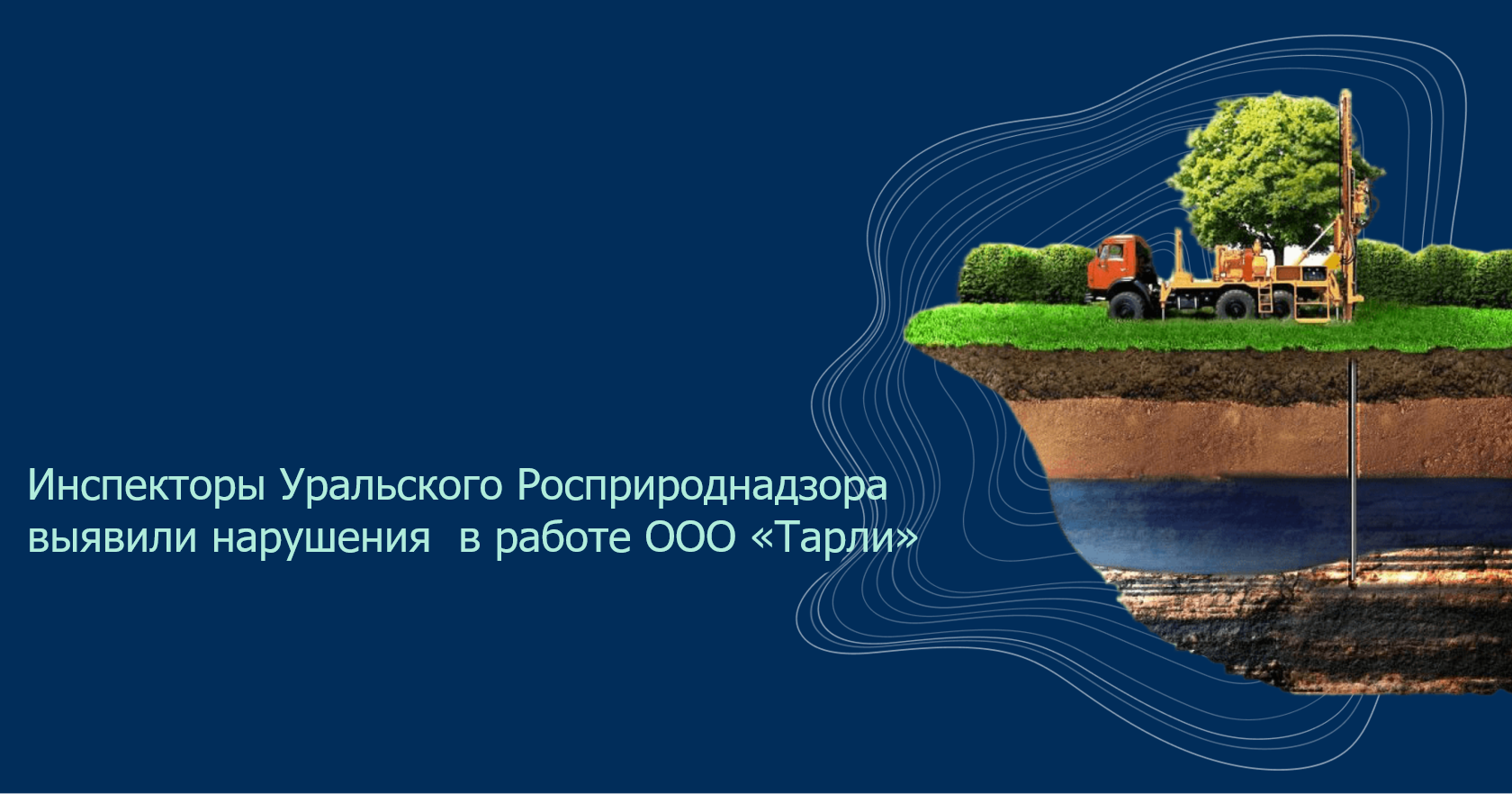 Инспекторы Уральского Росприроднадзора выявили нарушения в работе ООО «Тарли»